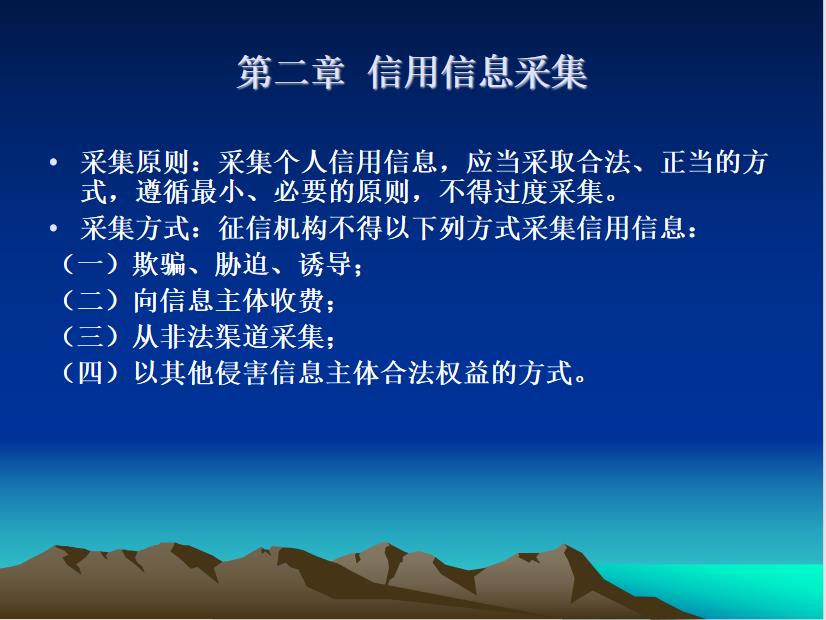 第二章 信用信息采集

• 采集原则：采集个人信用信息，应当采取合法、正当的方式，遵循最小、必要的原则，不得过度采集。

• 采集方式：征信机构不得以下列方式采集信用信息：

（一）欺骗、胁迫、诱导；

（二）向信息主体收费；

（三）从非法渠道采集；

（四）以其他侵害信息主体合法权益的方式。